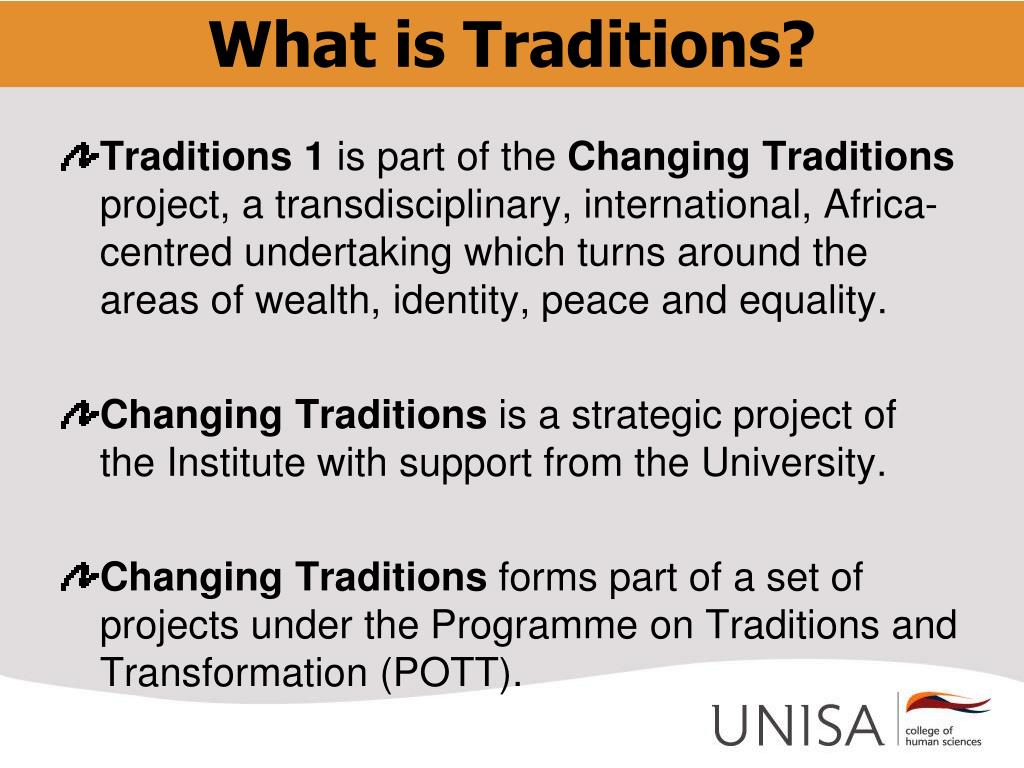 What is Traditions?

Traditions 1 is part of the Changing Traditions project, a transdisciplinary, international, Africa-centred undertaking which turns around the areas of wealth, identity, peace and equality.

Changing Traditions is a strategic project of the Institute with support from the University.

Changing Traditions forms part of a set of projects under the Programme on Traditions and Transformation (POTT).

UNISA college of human sciences